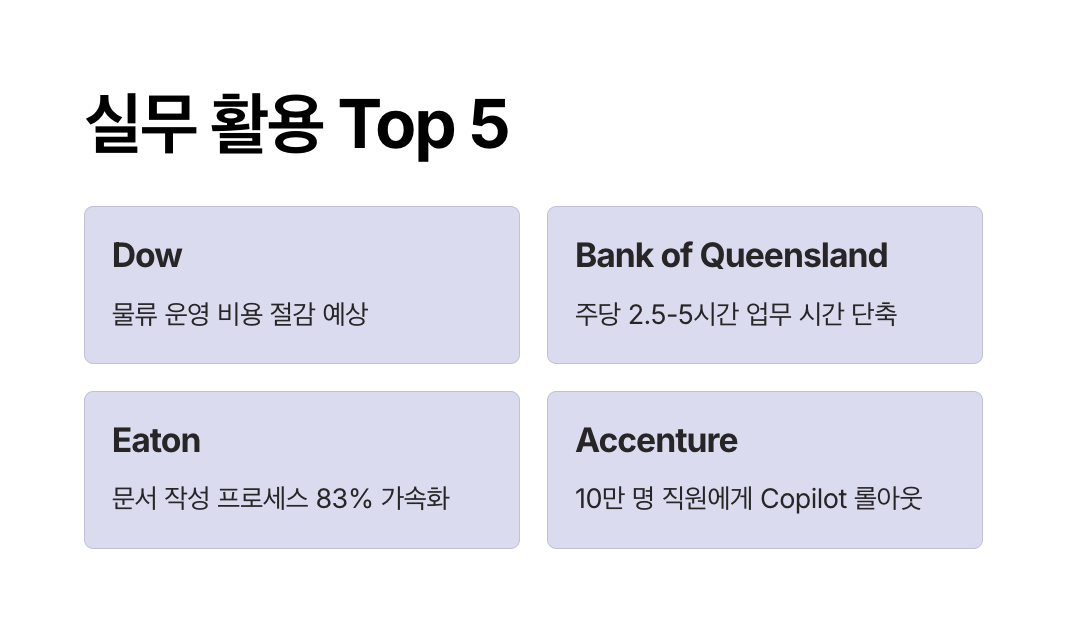 실무 활용 Top 5

Dow

물류 운영 비용 절감 예상

Bank of Queensland

주당 2.5-5시간 업무 시간 단축

Eaton

문서 작성 프로세스 83% 가속화

Accenture

10만 명 직원에게 Copilot 롤아웃